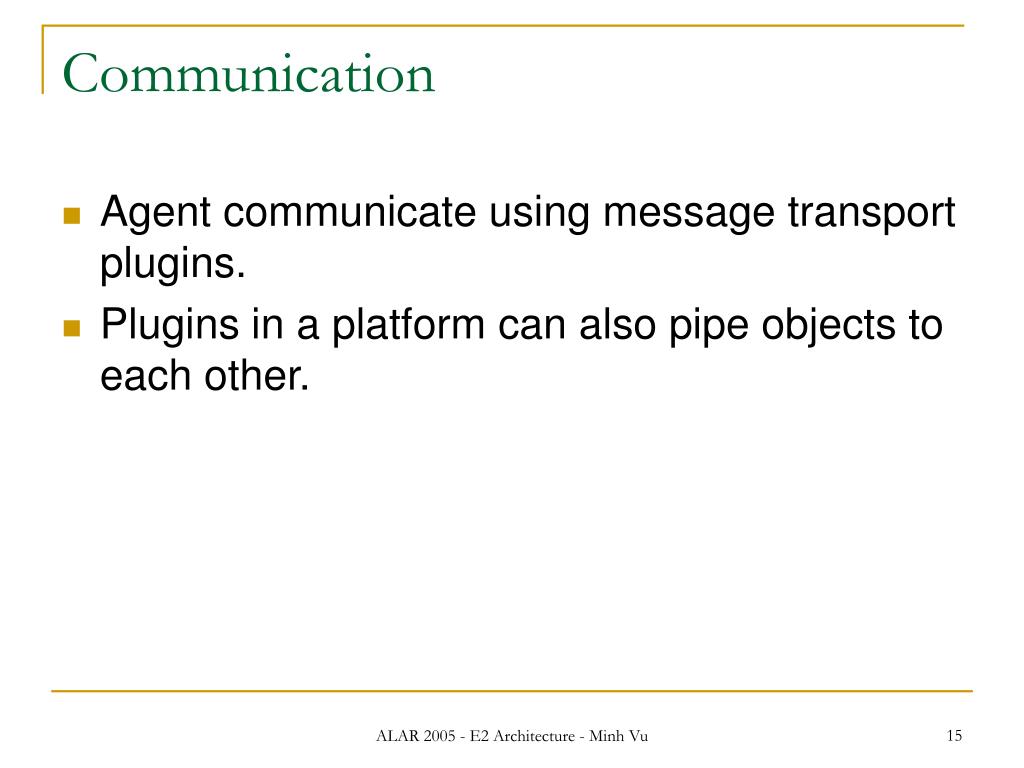 Communication

Agent communicate using message transport plugins.

Plugins in a platform can also pipe objects to each other.

ALAR 2005 - E2 Architecture - Minh Vu

15